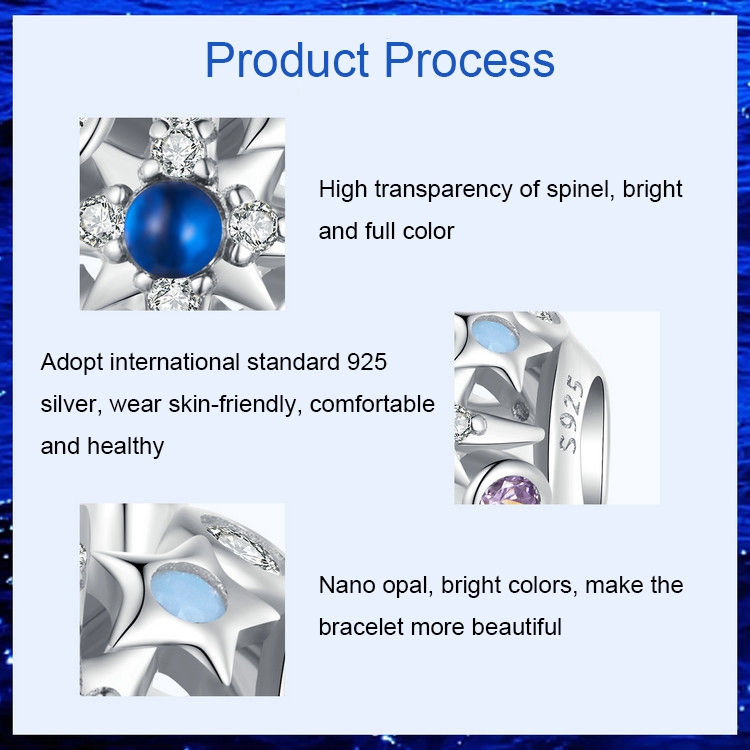 Product Process

High transparency of spinel, bright and full color

Adopt international standard 925 silver, wear skin-friendly, comfortable and healthy

S925

Nano opal, bright colors, make the bracelet more beautiful